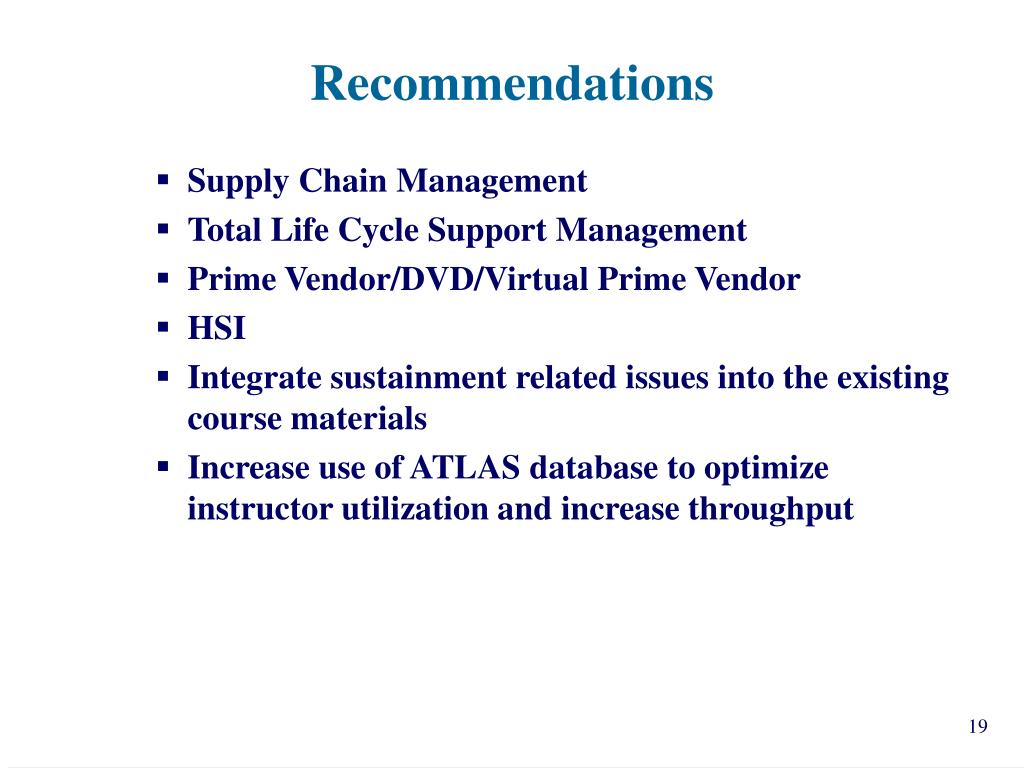 Recommendations

▪ Supply Chain Management
▪ Total Life Cycle Support Management
▪ Prime Vendor/DVD/Virtual Prime Vendor
▪ HSI
▪ Integrate sustainment related issues into the existing course materials
▪ Increase use of ATLAS database to optimize instructor utilization and increase throughput

19